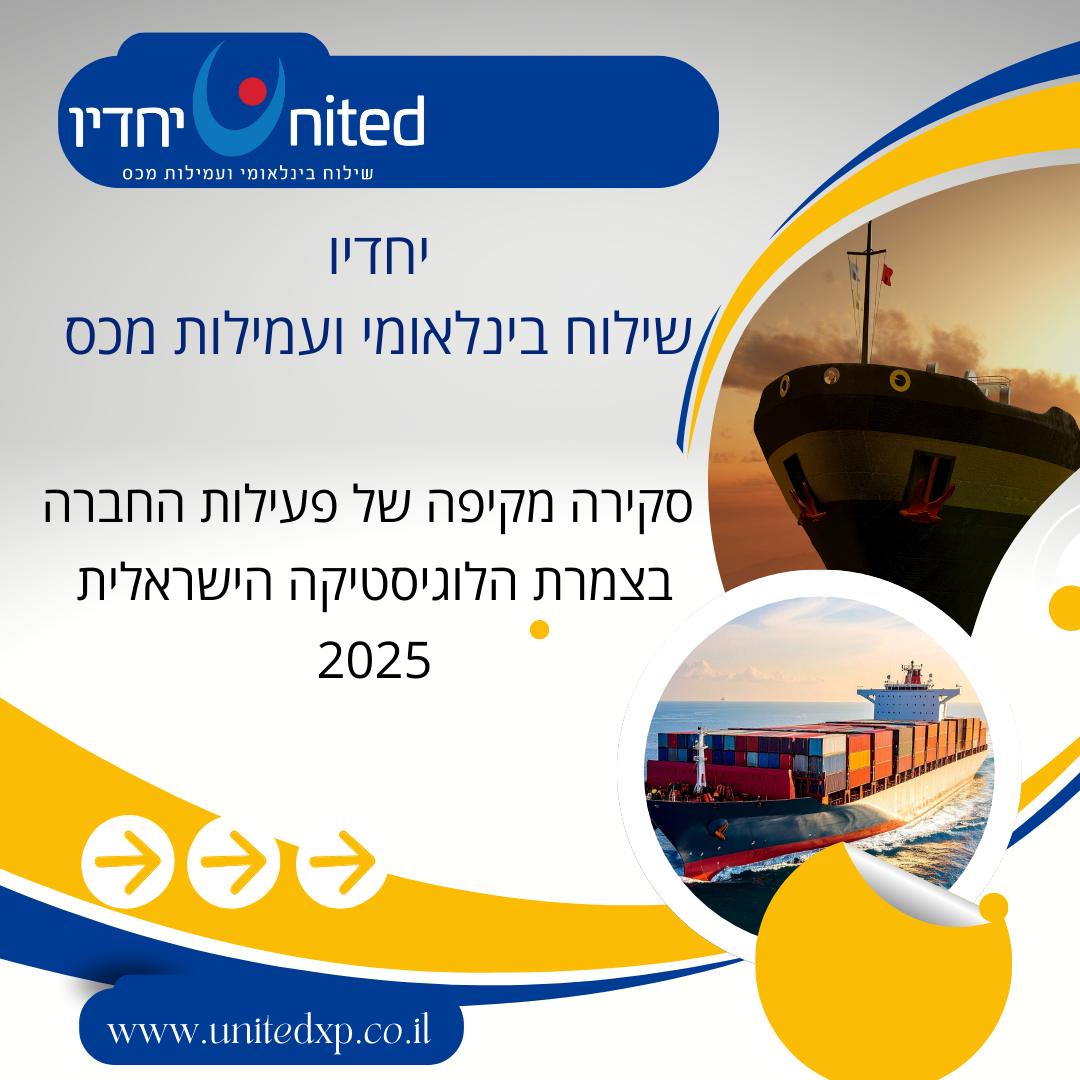 יחדיו United
שילוח בינלאומי ועמילות מכס

יחדיו
שילוח בינלאומי ועמילות מכס

סקירה מקיפה של פעילות החברה בצמרת הלוגיסטיקה הישראלית 2025

www.unitedxp.co.il